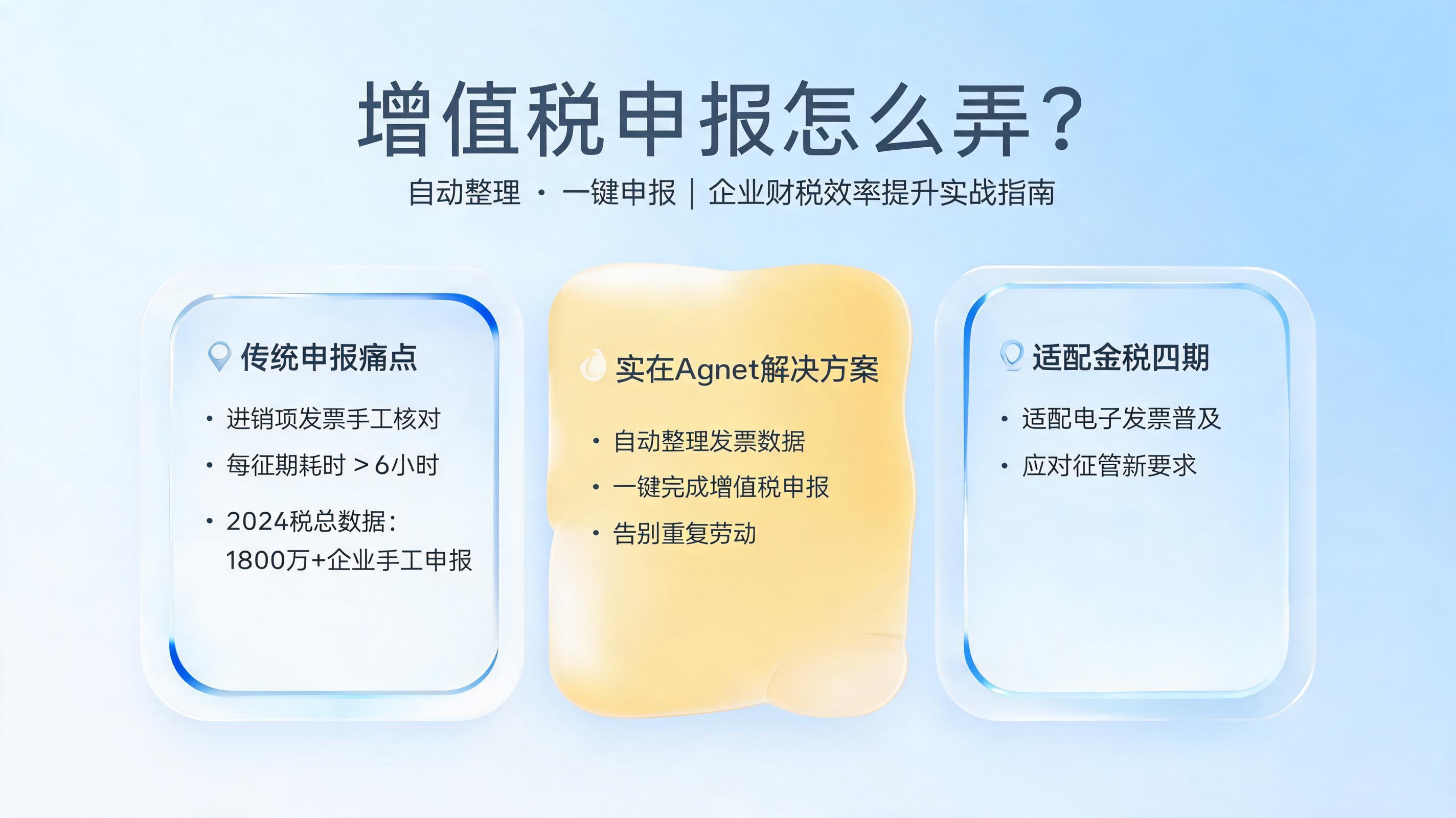 增值税申报怎么弄？

自动整理 · 一键申报 | 企业财税效率提升实战指南

传统申报痛点

• 进销项发票手工核对
• 每征期耗时 > 6小时
• 2024税总数据：1800万+企业手工申报

实在Agnet解决方案

• 自动整理发票数据
• 一键完成增值税申报
• 告别重复劳动

适配金税四期

• 适配电子发票普及
• 应对征管新要求